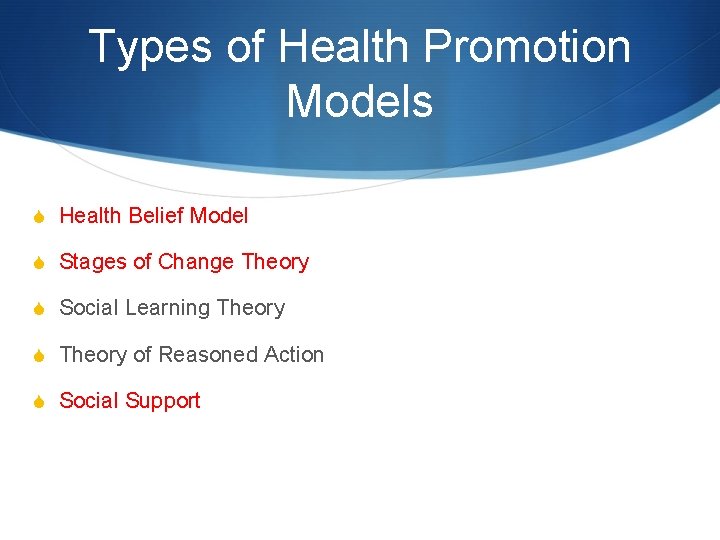 Types of Health Promotion Models

Health Belief Model

Stages of Change Theory

Social Learning Theory

Theory of Reasoned Action

Social Support